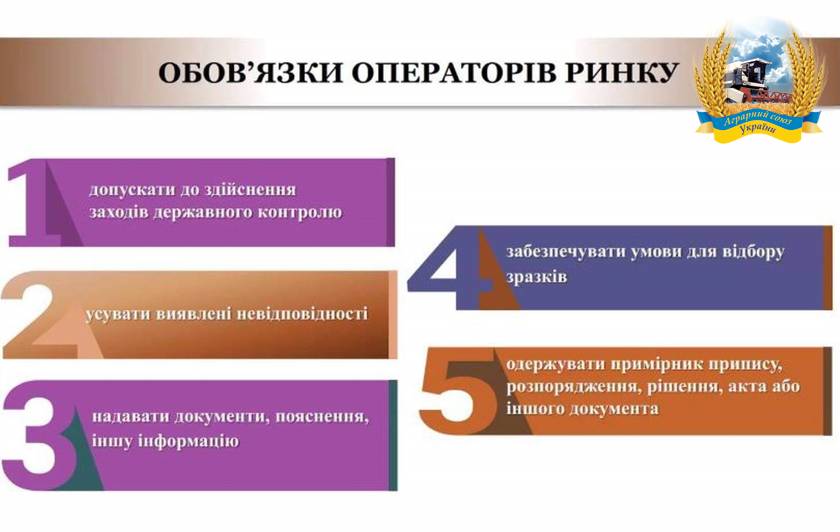 ОБОВ'ЯЗКИ ОПЕРАТОРІВ РИНКУ

Аграрний союз України

1 допускати до здійснення заходів державного контролю

2 усувати виявлені невідповідності

3 надавати документи, пояснення, іншу інформацію

4 забезпечувати умови для відбору зразків

5 одержувати примірник припису, розпорядження, рішення, акта або іншого документа